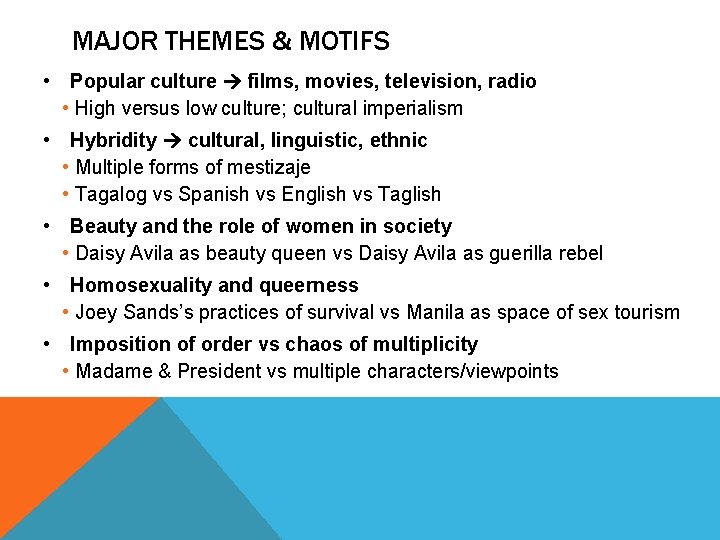 MAJOR THEMES & MOTIFS

• Popular culture → films, movies, television, radio
  • High versus low culture; cultural imperialism
• Hybridity → cultural, linguistic, ethnic
  • Multiple forms of mestizaje
  • Tagalog vs Spanish vs English vs Taglish
• Beauty and the role of women in society
  • Daisy Avila as beauty queen vs Daisy Avila as guerilla rebel
• Homosexuality and queerness
  • Joey Sands's practices of survival vs Manila as space of sex tourism
• Imposition of order vs chaos of multiplicity
  • Madame & President vs multiple characters/viewpoints